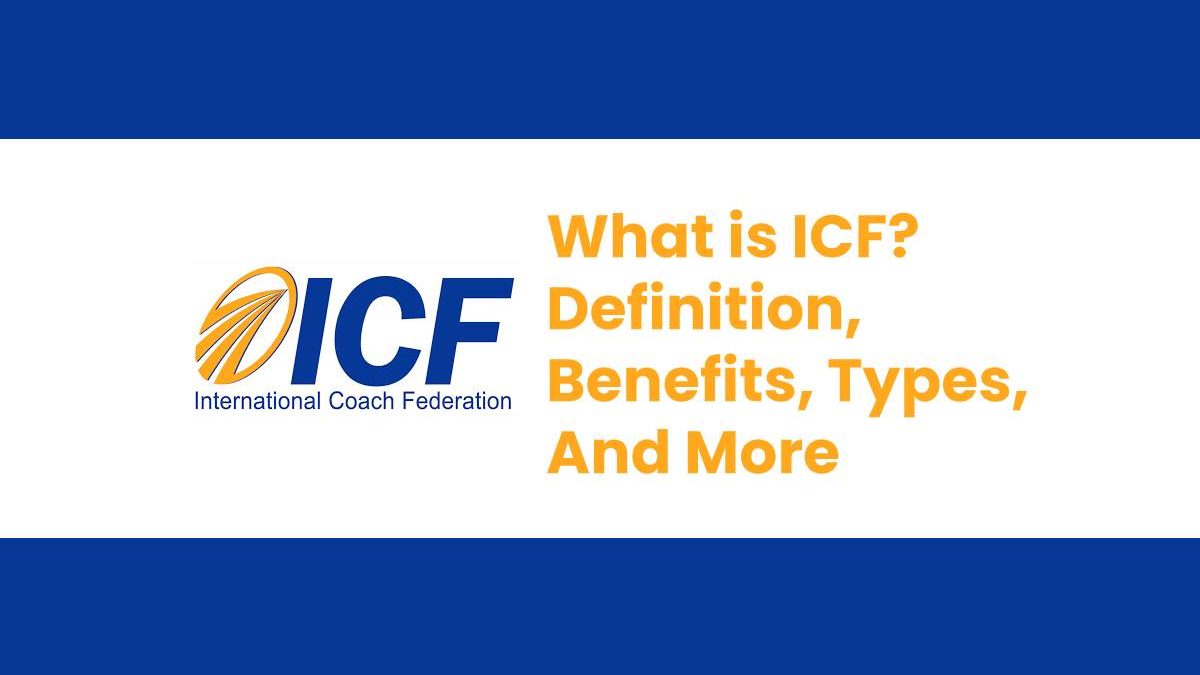 ICF
International Coach Federation

What is ICF? Definition, Benefits, Types, And More